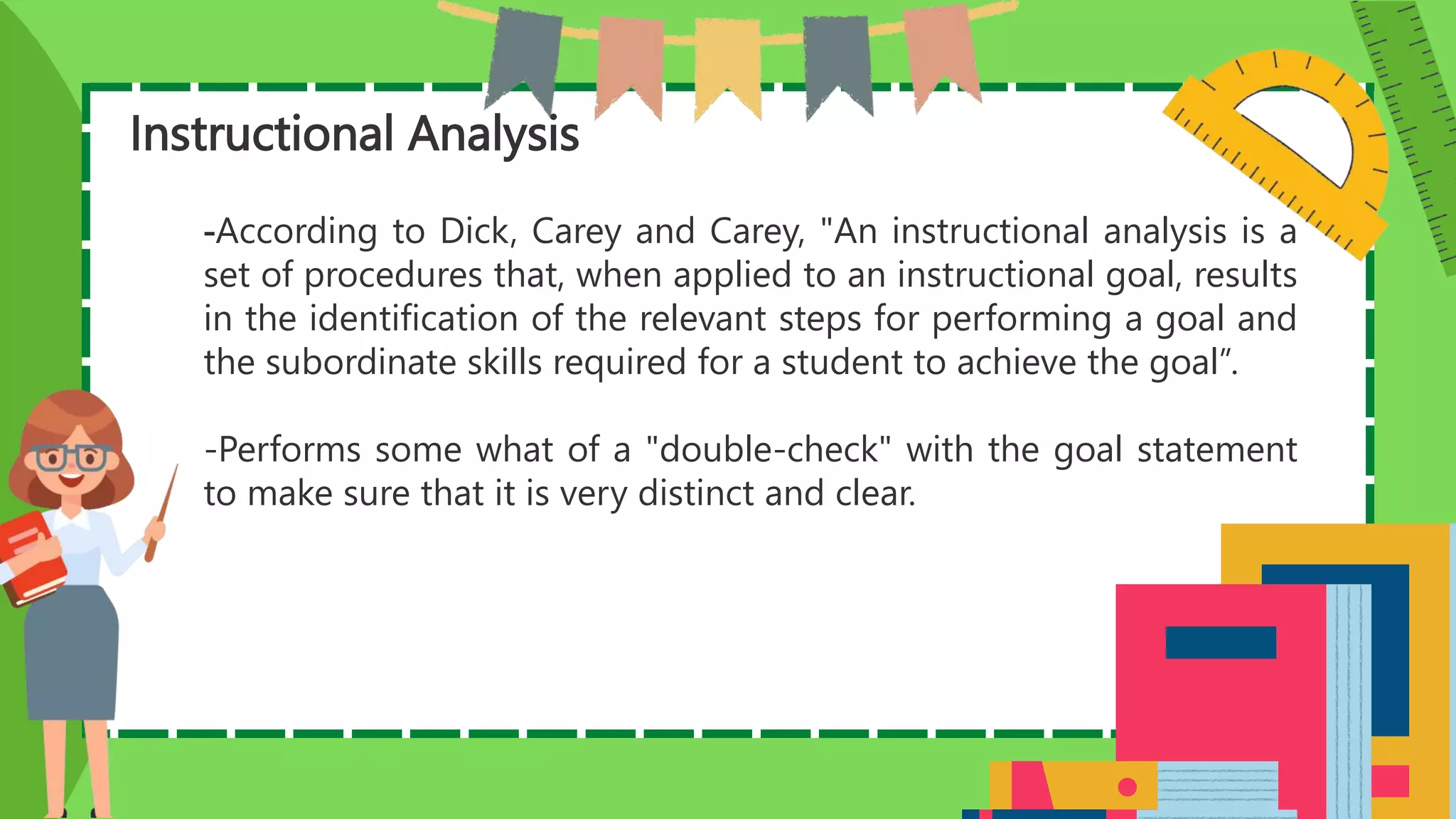 Instructional Analysis

-According to Dick, Carey and Carey, "An instructional analysis is a set of procedures that, when applied to an instructional goal, results in the identification of the relevant steps for performing a goal and the subordinate skills required for a student to achieve the goal”.

-Performs some what of a "double-check" with the goal statement to make sure that it is very distinct and clear.